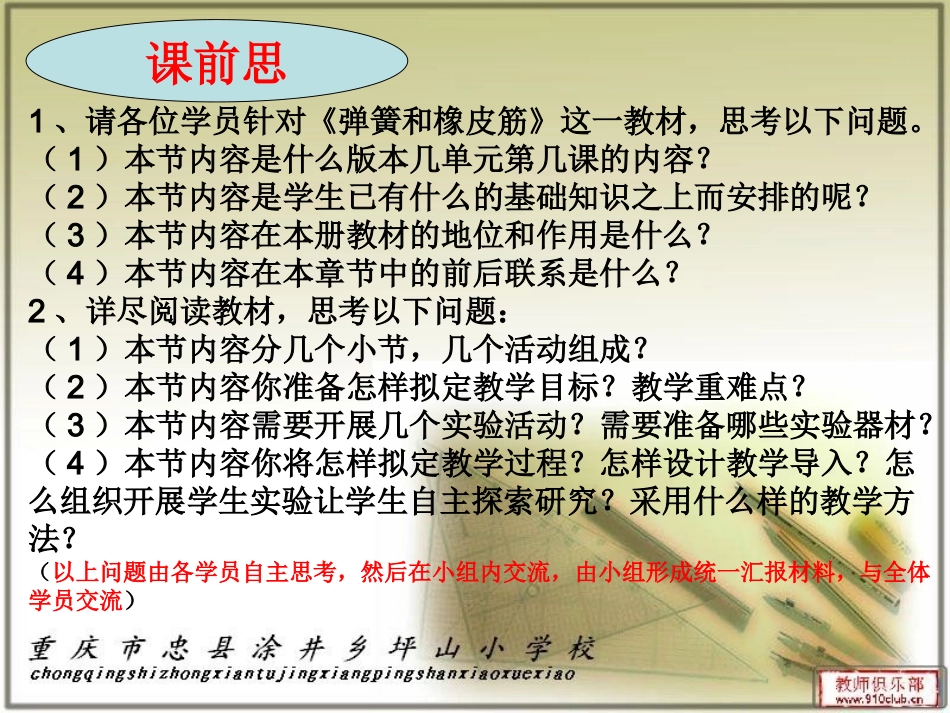 课前思

1、请各位学员针对《弹簧和橡皮筋》这一教材，思考以下问题。
（1）本节内容是什么版本几单元第几课的内容？
（2）本节内容是学生已有什么的基础知识之上而安排的呢？
（3）本节内容在本册教材的地位和作用是什么？
（4）本节内容在本章节中的前后联系是什么？
2、详尽阅读教材，思考以下问题：
（1）本节内容分几个小节，几个活动组成？
（2）本节内容你准备怎样拟定教学目标？教学重难点？
（3）本节内容需要开展几个实验活动？需要准备哪些实验器材？
（4）本节内容你将怎样拟定教学过程？怎样设计教学导入？怎么组织开展学生实验让学生自主探索研究？采用什么样的教学方法？
（以上问题由各学员自主思考，然后在小组内交流，由小组形成统一汇报材料，与全体学员交流）

重庆市忠县涂井乡坪山小学校
chongqingshizhongxiantujingxiangpingshanxiaoxuexiao

教师俱乐部
www.910club.cn